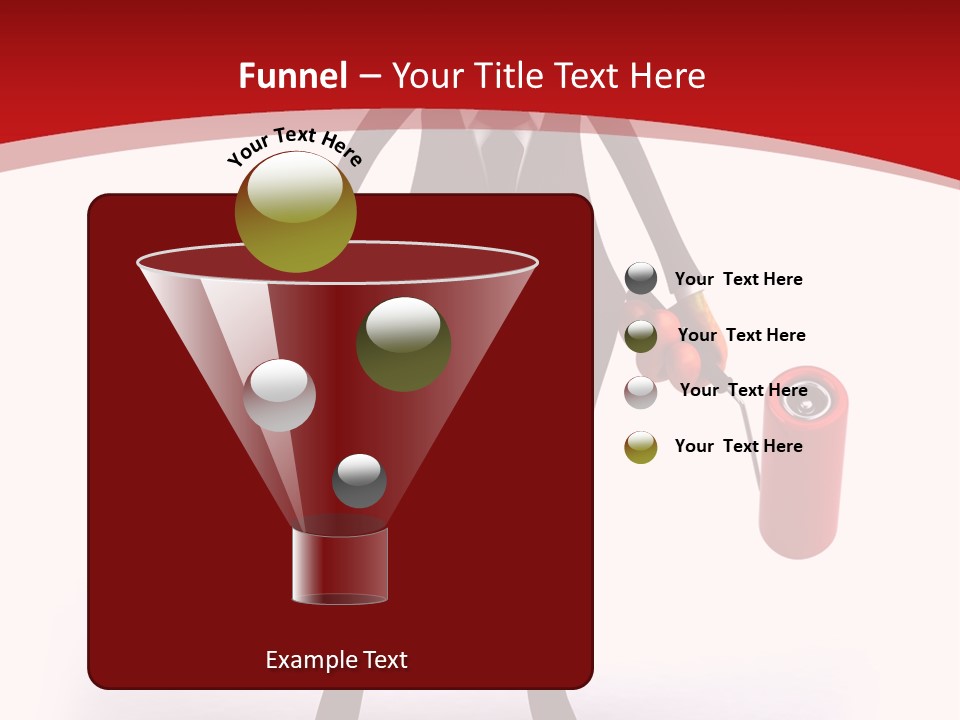 Funnel – Your Title Text Here

Your Text Here

Your Text Here

Your Text Here

Your Text Here

Your Text Here

Example Text